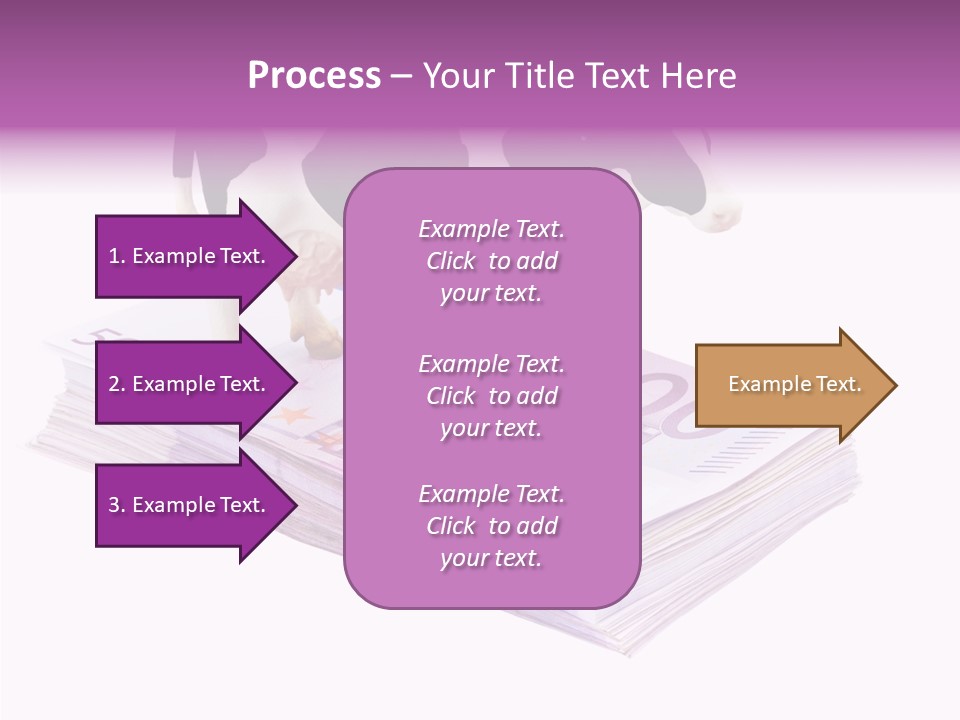 Process – Your Title Text Here

1. Example Text.

2. Example Text.

3. Example Text.

Example Text. Click to add your text.

Example Text. Click to add your text.

Example Text. Click to add your text.

Example Text.